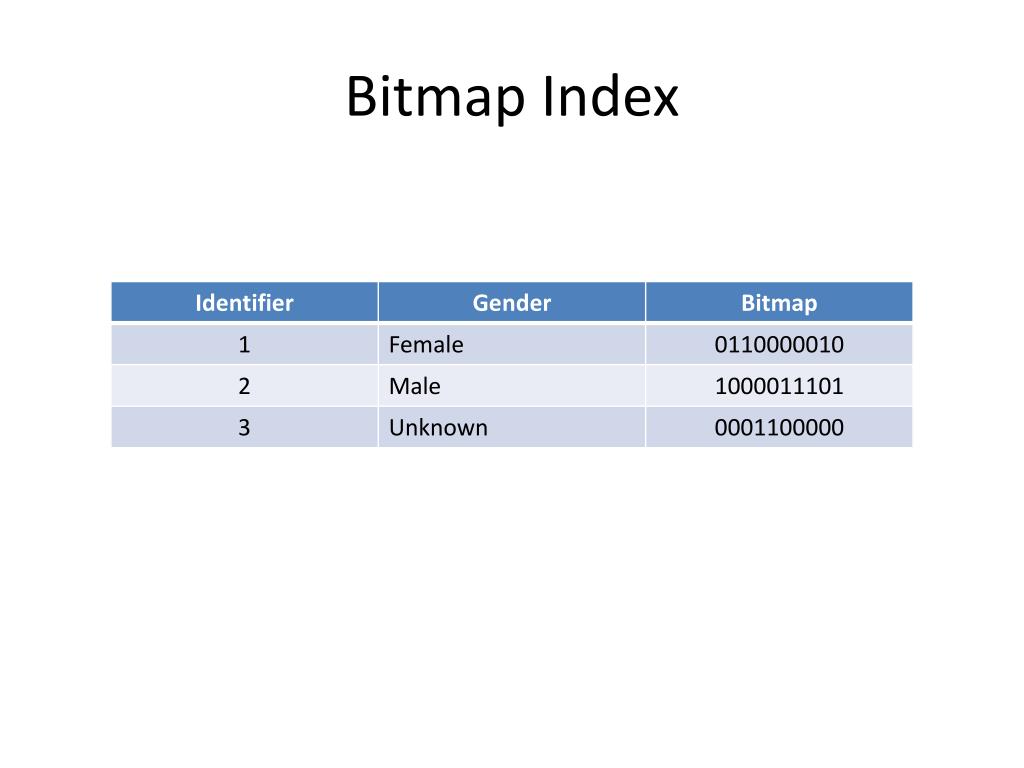 Bitmap Index

| Identifier | Gender | Bitmap |
|---|---|---|
| 1 | Female | 0110000010 |
| 2 | Male | 1000011101 |
| 3 | Unknown | 0001100000 |